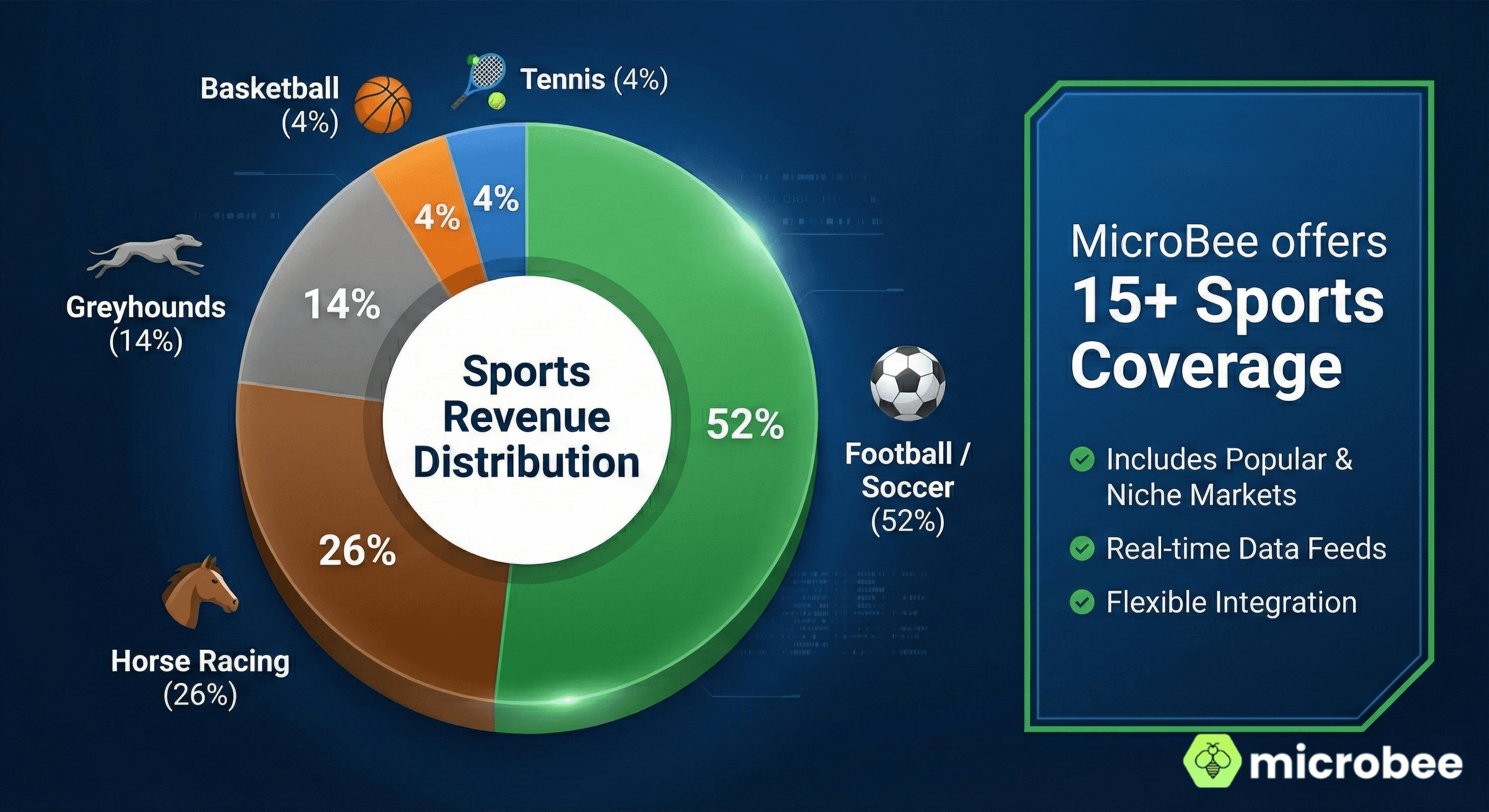 Basketball (4%)

Tennis (4%)

Greyhounds (14%)

Horse Racing (26%)

Football / Soccer (52%)

4%

4%

14%

26%

52%

Sports Revenue Distribution

MicroBee offers
15+ Sports Coverage

Includes Popular & Niche Markets

Real-time Data Feeds

Flexible Integration

microbee